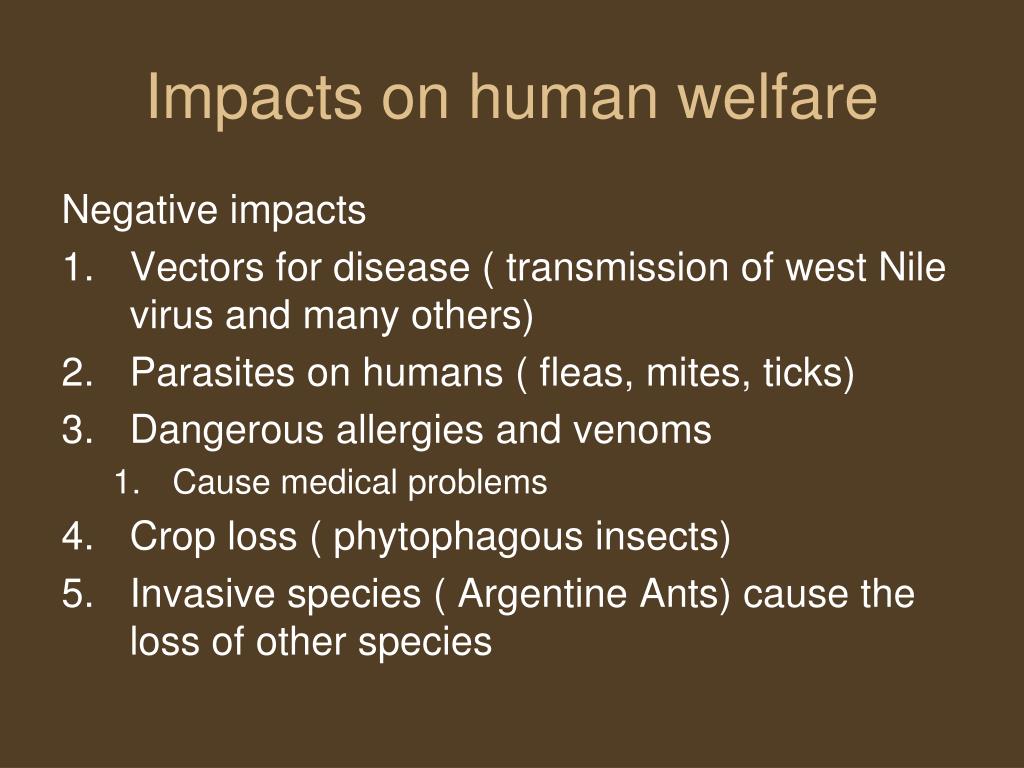 Impacts on human welfare

Negative impacts
1. Vectors for disease ( transmission of west Nile virus and many others)
2. Parasites on humans ( fleas, mites, ticks)
3. Dangerous allergies and venoms
 1. Cause medical problems
4. Crop loss ( phytophagous insects)
5. Invasive species ( Argentine Ants) cause the loss of other species